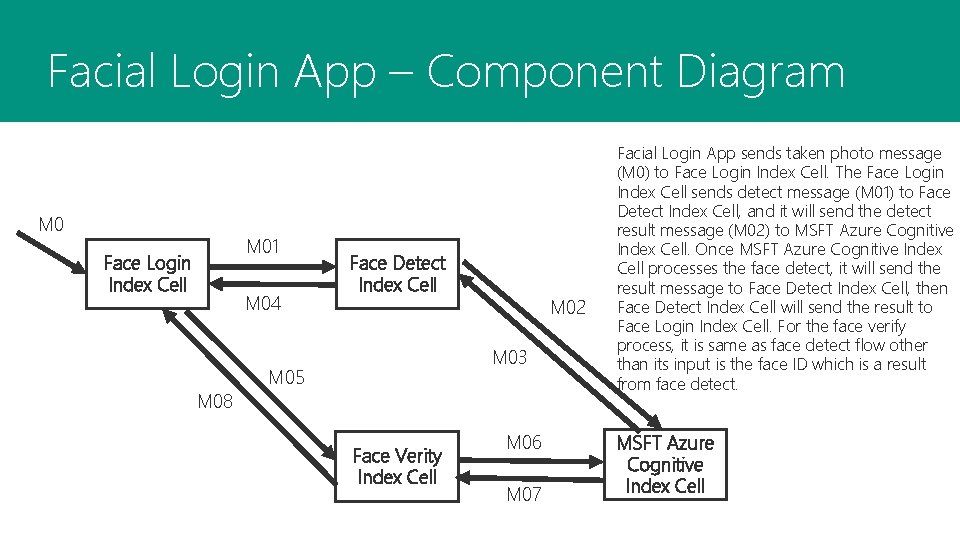 Facial Login App – Component Diagram

M0

Face Login Index Cell

M01

M04

Face Detect Index Cell

M02

M03

M05

M08

Face Verity Index Cell

M06

M07

MSFT Azure Cognitive Index Cell

Facial Login App sends taken photo message (M0) to Face Login Index Cell. The Face Login Index Cell sends detect message (M01) to Face Detect Index Cell, and it will send the detect result message (M02) to MSFT Azure Cognitive Index Cell. Once MSFT Azure Cognitive Index Cell processes the face detect, it will send the result message to Face Detect Index Cell, then Face Detect Index Cell will send the result to Face Login Index Cell. For the face verify process, it is same as face detect flow other than its input is the face ID which is a result from face detect.